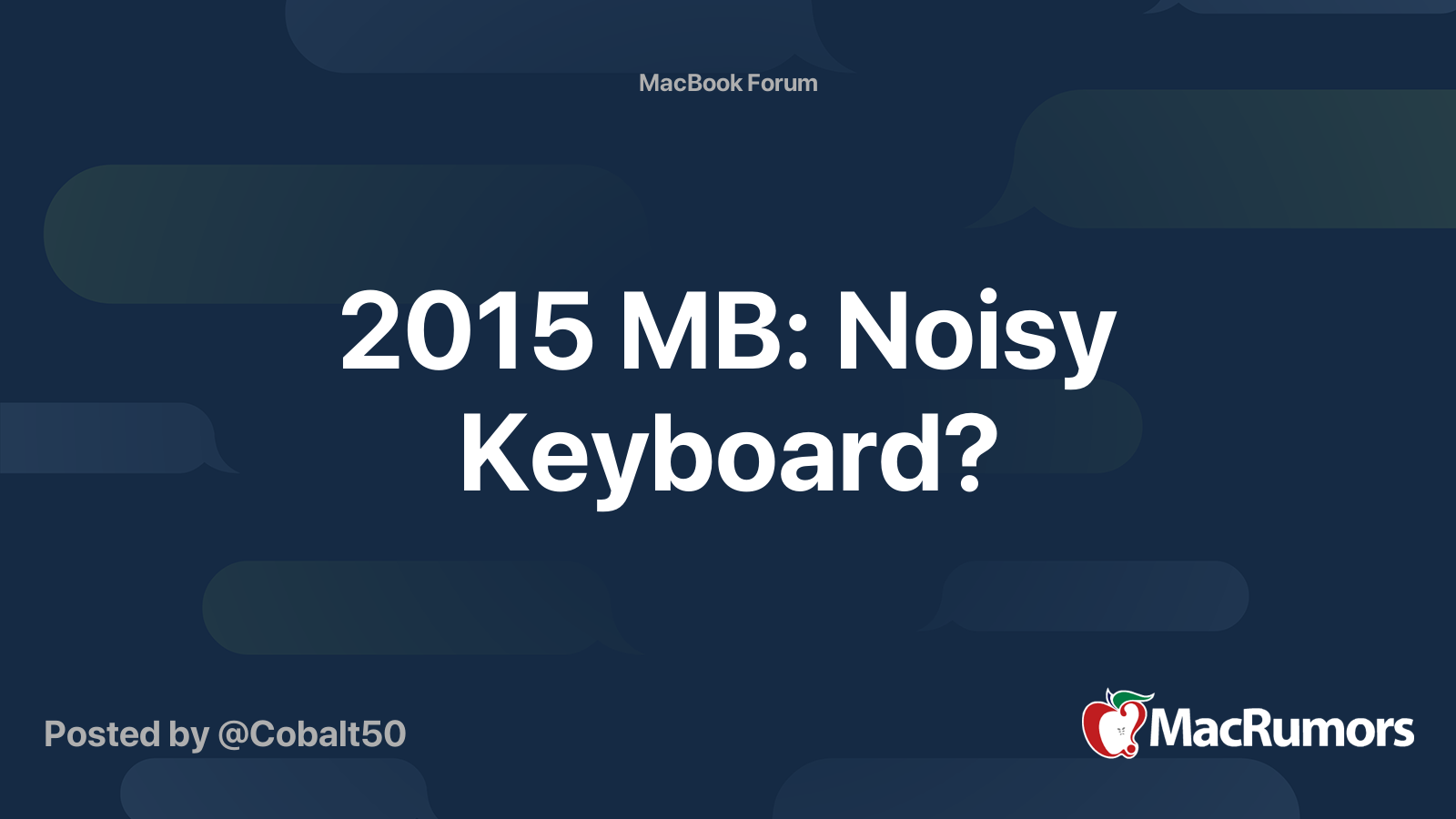 MacBook Forum

2015 MB: Noisy Keyboard?

Posted by @Cobalt50

MacRumors